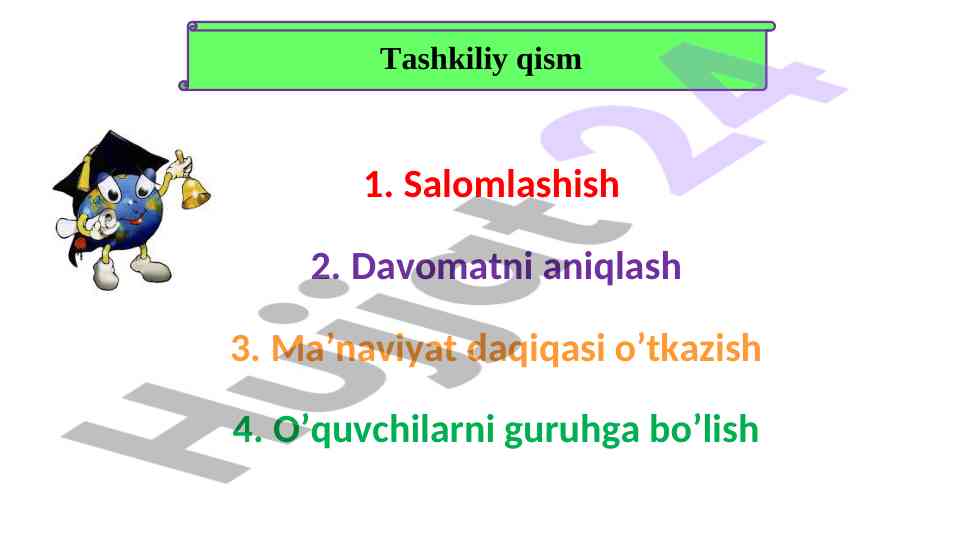 Tashkiliy qism

1. Salomlashish

2. Davomatni aniqlash

3. Ma’naviyat daqiqasi o’tkazish

4. O’quvchilarni guruhga bo’lish

Hujjat 24